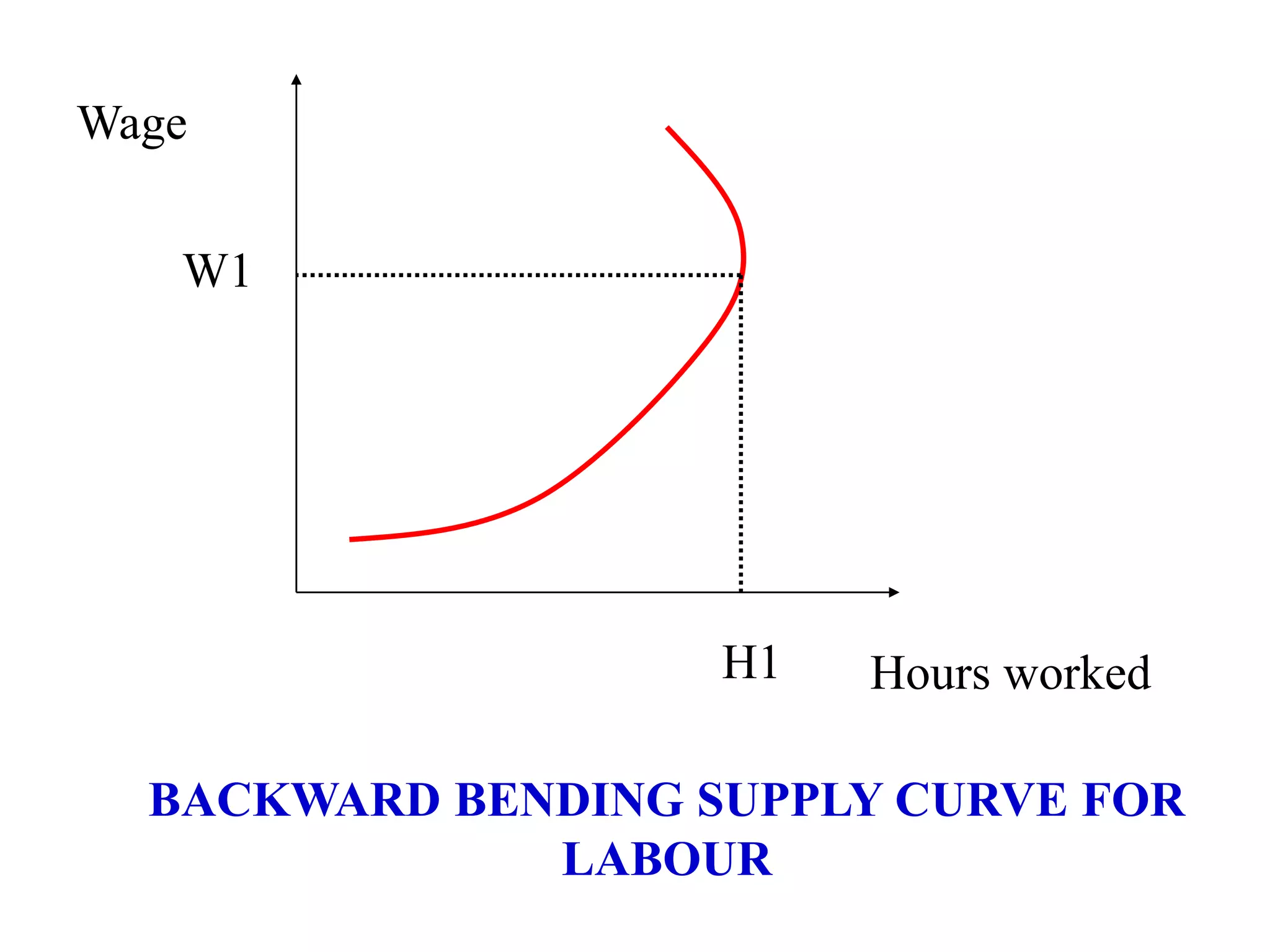 Wage

W1

H1

Hours worked

BACKWARD BENDING SUPPLY CURVE FOR LABOUR